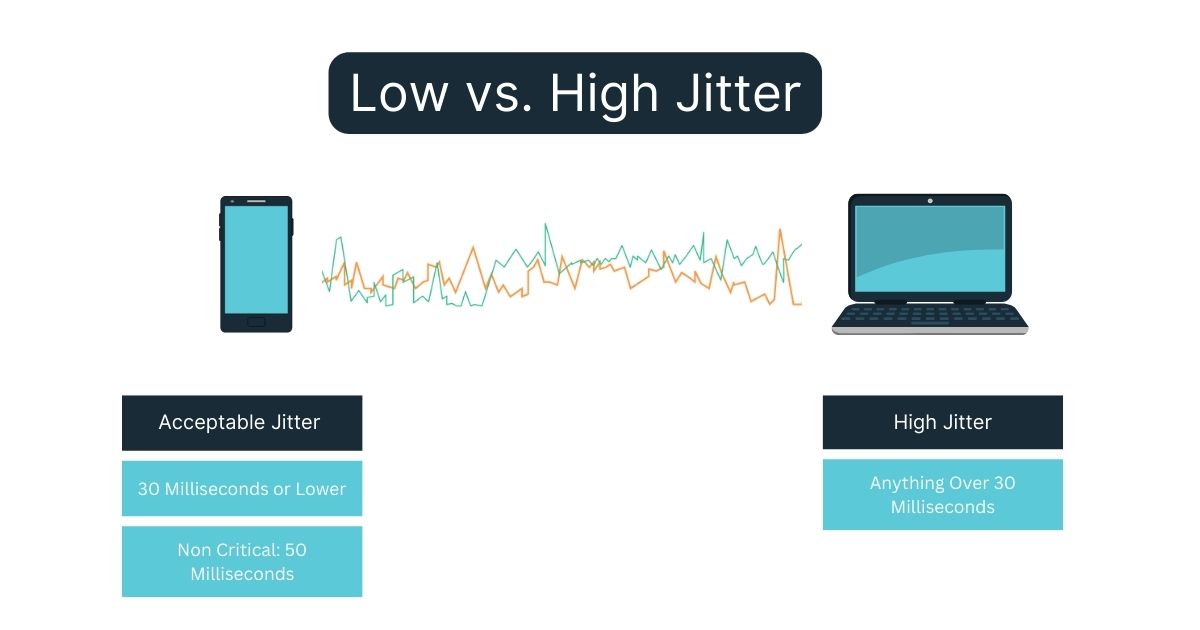 Low vs. High Jitter

Acceptable Jitter

30 Milliseconds or Lower

Non Critical: 50 Milliseconds

High Jitter

Anything Over 30 Milliseconds